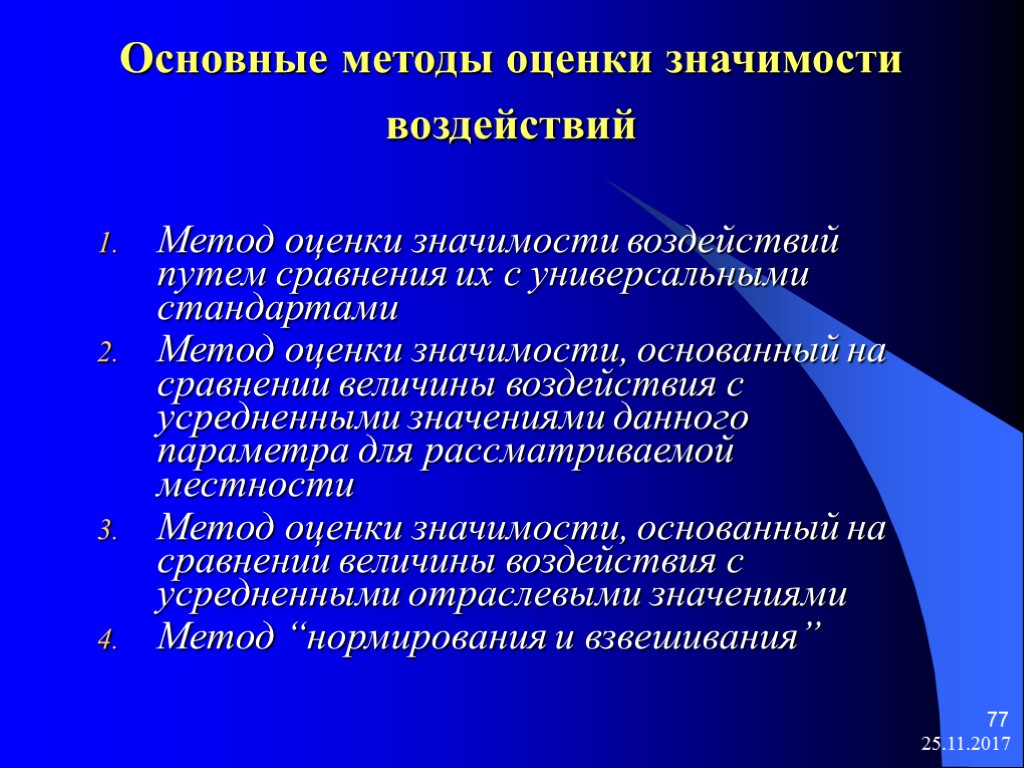 Основные методы оценки значимости воздействий

1. Метод оценки значимости воздействий путем сравнения их с универсальными стандартами
2. Метод оценки значимости, основанный на сравнении величины воздействия с усредненными значениями данного параметра для рассматриваемой местности
3. Метод оценки значимости, основанный на сравнении величины воздействия с усредненными отраслевыми значениями
4. Метод “нормирования и взвешивания”

77
25.11.2017